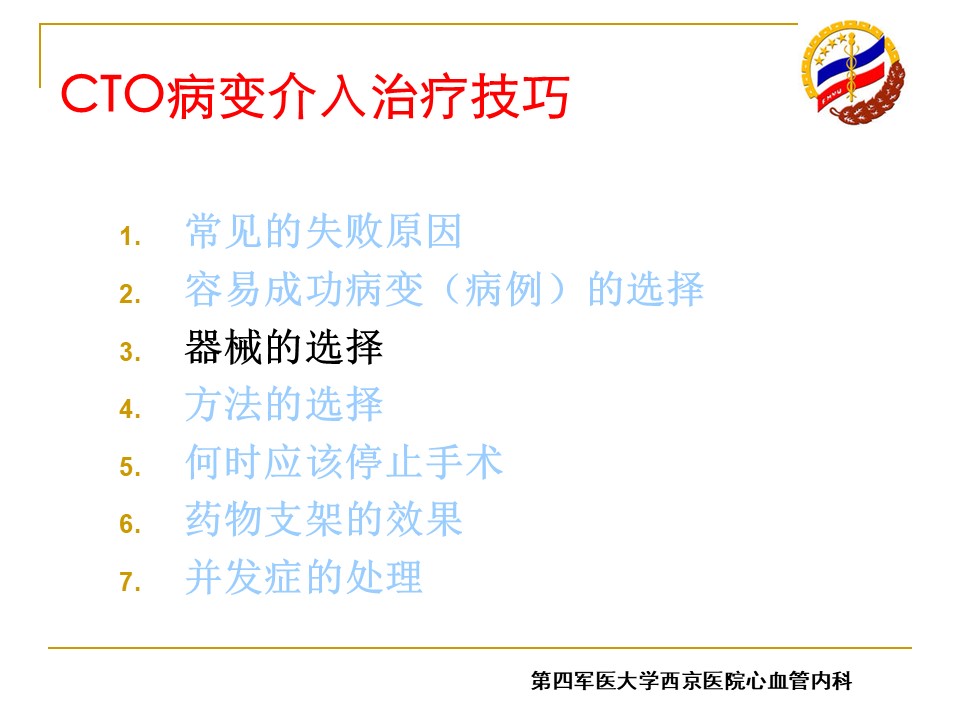 CTO病变介入治疗技巧

1. 常见的失败原因
2. 容易成功病变（病例）的选择
3. 器械的选择
4. 方法的选择
5. 何时应该停止手术
6. 药物支架的效果
7. 并发症的处理

第四军医大学西京医院心血管内科